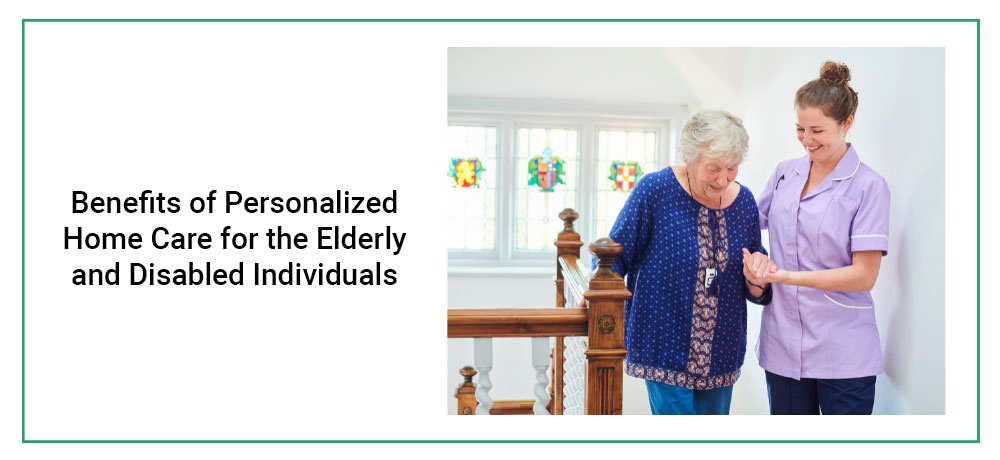 Benefits of Personalized Home Care for the Elderly and Disabled Individuals